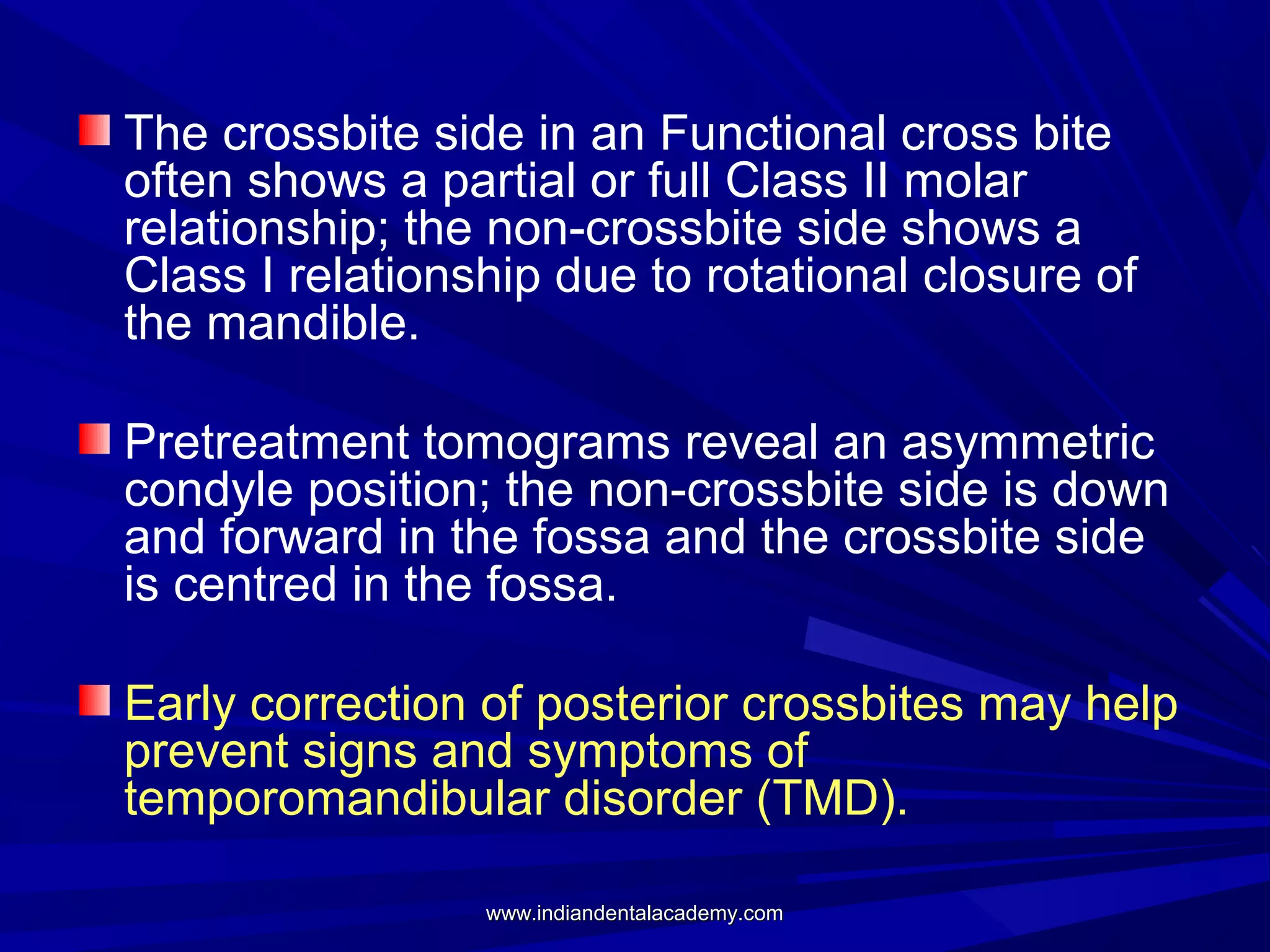 The crossbite side in an Functional cross bite often shows a partial or full Class II molar relationship; the non-crossbite side shows a Class I relationship due to rotational closure of the mandible.

Pretreatment tomograms reveal an asymmetric condyle position; the non-crossbite side is down and forward in the fossa and the crossbite side is centred in the fossa.

Early correction of posterior crossbites may help prevent signs and symptoms of temporomandibular disorder (TMD).

www.indiandentalacademy.com